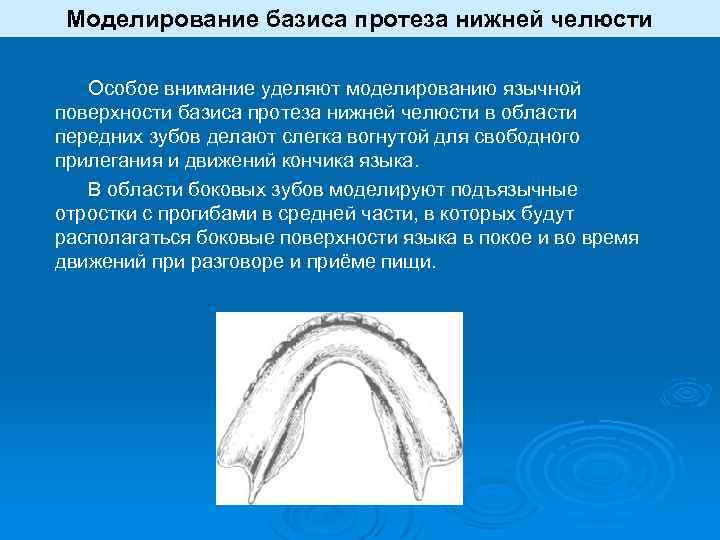 Моделирование базиса протеза нижней челюсти

Особое внимание уделяют моделированию язычной поверхности базиса протеза нижней челюсти в области передних зубов делают слегка вогнутой для свободного прилегания и движений кончика языка.

В области боковых зубов моделируют подъязычные отростки с прогибами в средней части, в которых будут располагаться боковые поверхности языка в покое и во время движений при разговоре и приёме пищи.